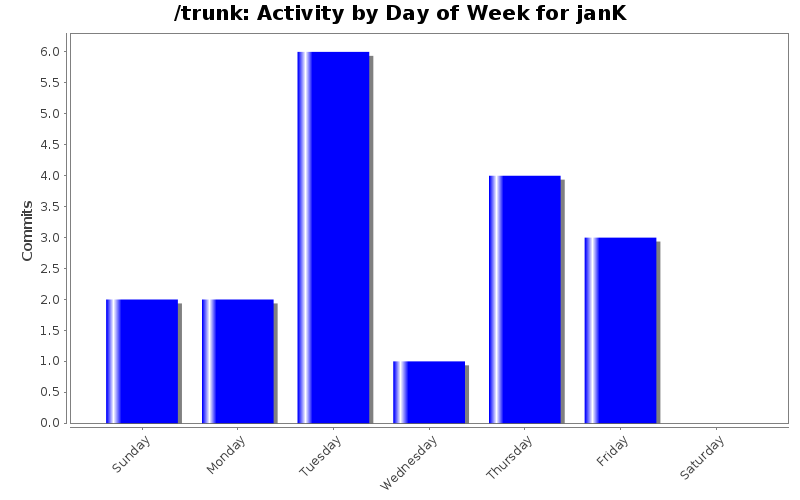 /trunk: Activity by Day of Week for janK

Commits

6.0
5.5
5.0
4.5
4.0
3.5
3.0
2.5
2.0
1.5
1.0
0.5
0.0

Sunday
Monday
Tuesday
Wednesday
Thursday
Friday
Saturday